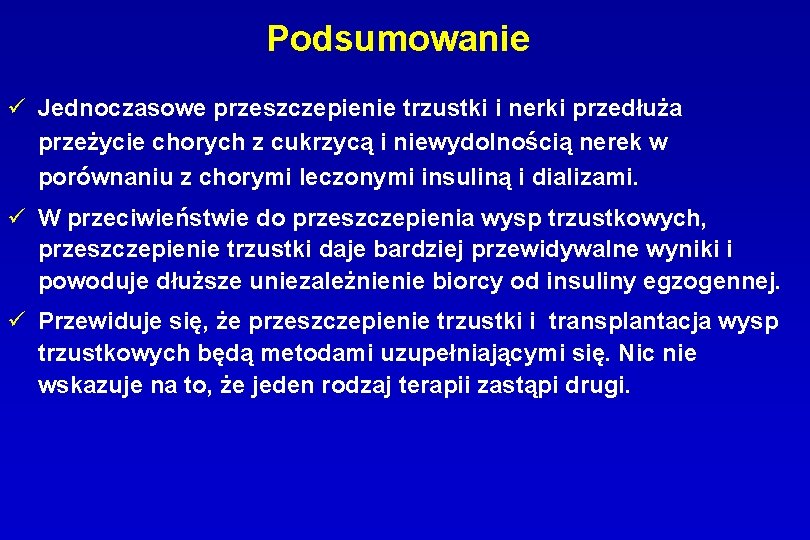 Podsumowanie

✓ Jednoczasowe przeszczepienie trzustki i nerki przedłuża przeżycie chorych z cukrzycą i niewydolnością nerek w porównaniu z chorymi leczonymi insuliną i dializami.

✓ W przeciwieństwie do przeszczepienia wysp trzustkowych, przeszczepienie trzustki daje bardziej przewidywalne wyniki i powoduje dłuższe uniezależnienie biorcy od insuliny egzogennej.

✓ Przewiduje się, że przeszczepienie trzustki i transplantacja wysp trzustkowych będą metodami uzupełniającymi się. Nic nie wskazuje na to, że jeden rodzaj terapii zastąpi drugi.